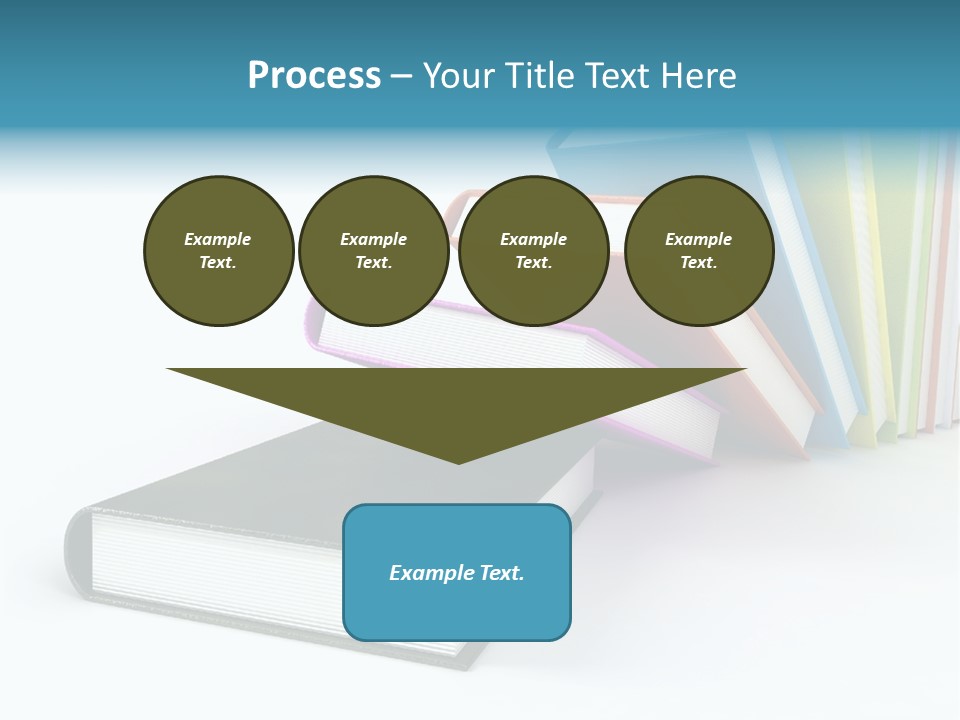 Process – Your Title Text Here

Example Text.

Example Text.

Example Text.

Example Text.

Example Text.